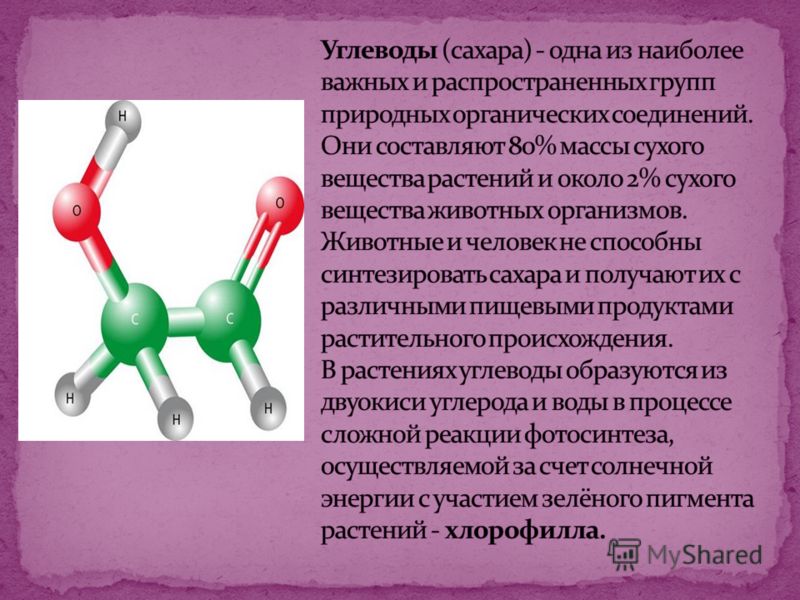 H

O

O

C

C

H

H

H

Углеводы (сахара) - одна из наиболее важных и распространенных групп природных органических соединений. Они составляют 80% массы сухого вещества растений и около 2% сухого вещества животных организмов. Животные и человек не способны синтезировать сахара и получают их с различными пищевыми продуктами растительного происхождения.
В растениях углеводы образуются из двуокиси углерода и воды в процессе сложной реакции фотосинтеза, осуществляемой за счет солнечной энергии с участием зелёного пигмента растений - хлорофилла.

MyShared